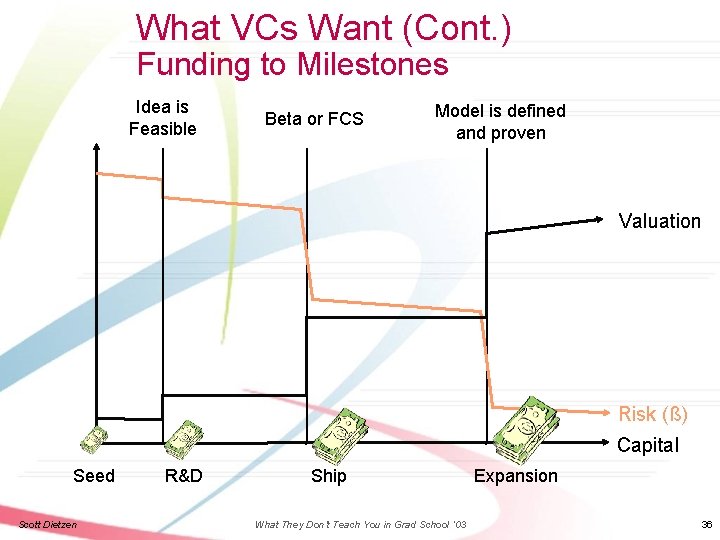 What VCs Want (Cont.)
Funding to Milestones

Idea is Feasible

Beta or FCS

Model is defined and proven

Valuation

Risk (ß)

Capital

Seed

R&D

Ship

Expansion

Scott Dietzen

What They Don't Teach You in Grad School '03

36